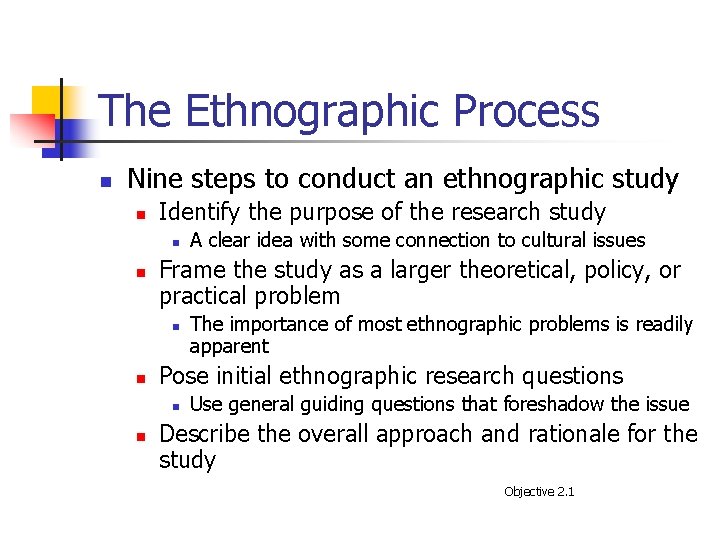 The Ethnographic Process

Nine steps to conduct an ethnographic study

Identify the purpose of the research study

A clear idea with some connection to cultural issues

Frame the study as a larger theoretical, policy, or practical problem

The importance of most ethnographic problems is readily apparent

Pose initial ethnographic research questions

Use general guiding questions that foreshadow the issue

Describe the overall approach and rationale for the study

Objective 2.1